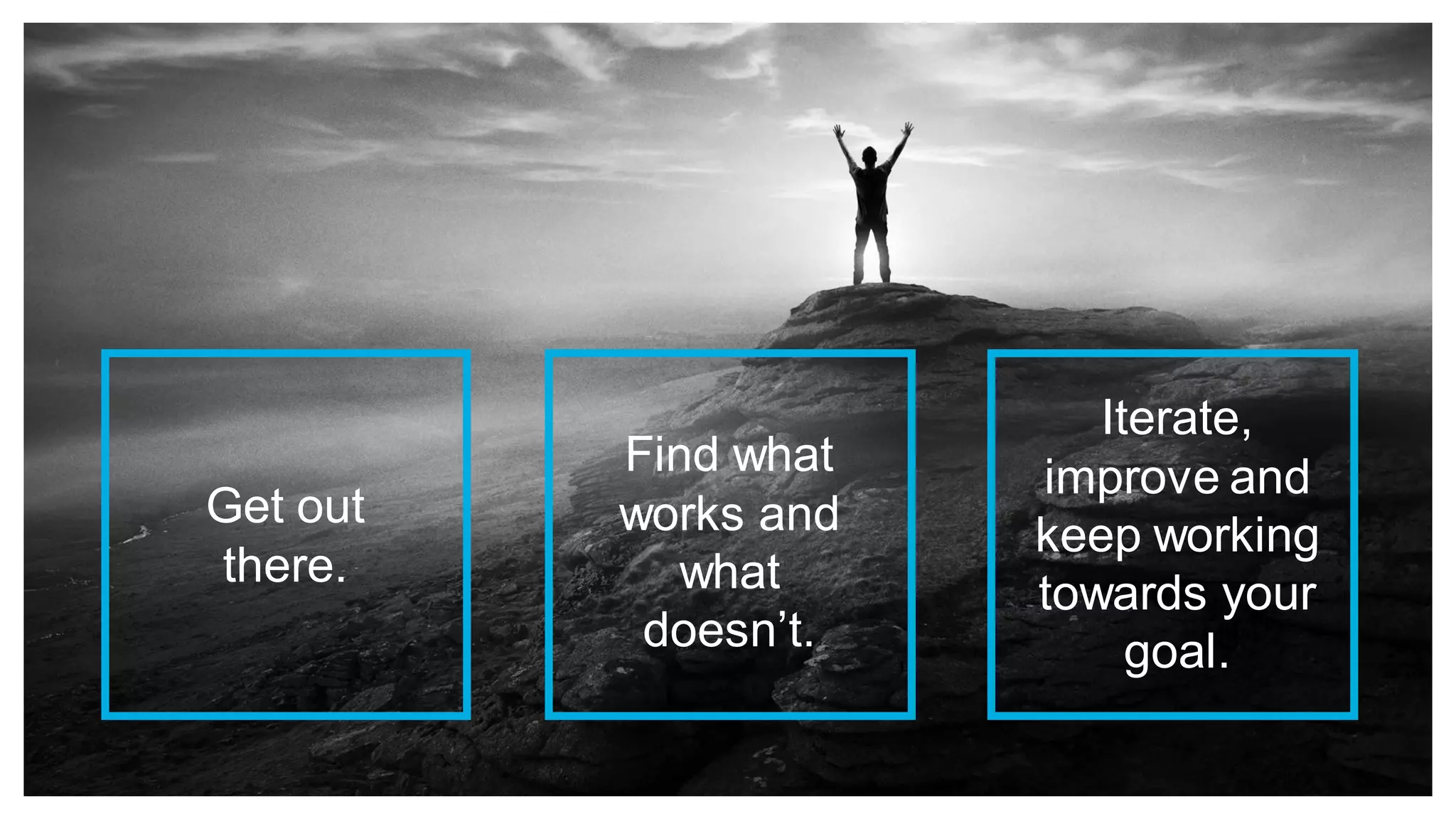 Get out there.

Find what works and what doesn’t.

Iterate, improve and keep working towards your goal.